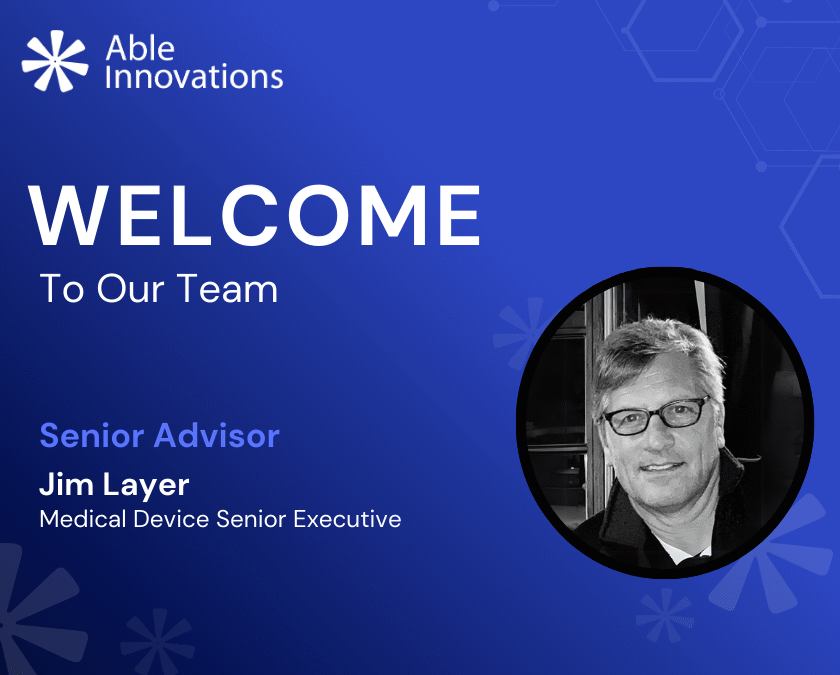 Able Innovations

WELCOME

To Our Team

Senior Advisor

Jim Layer

Medical Device Senior Executive